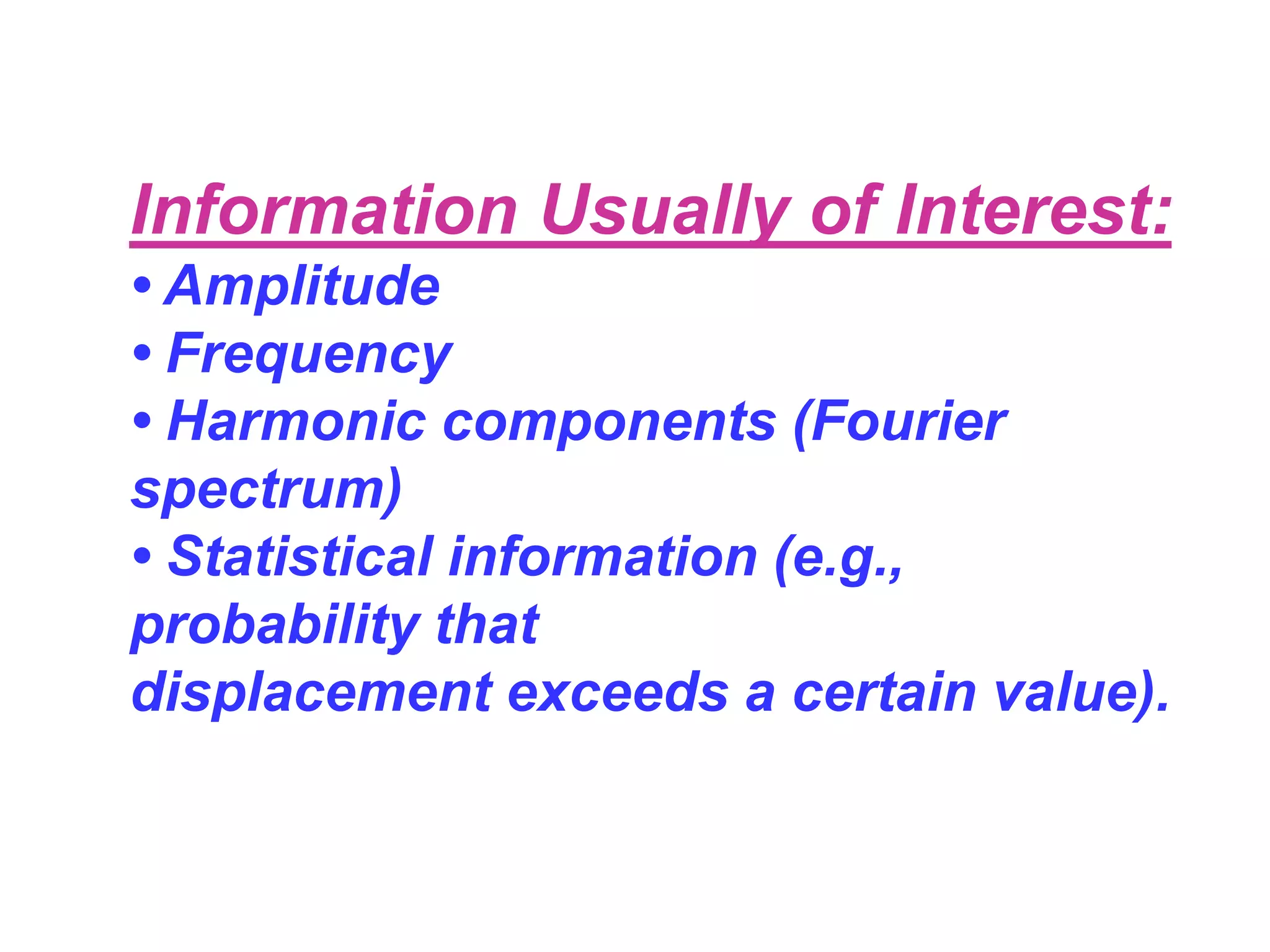 Information Usually of Interest:

• Amplitude
• Frequency
• Harmonic components (Fourier spectrum)
• Statistical information (e.g., probability that displacement exceeds a certain value).